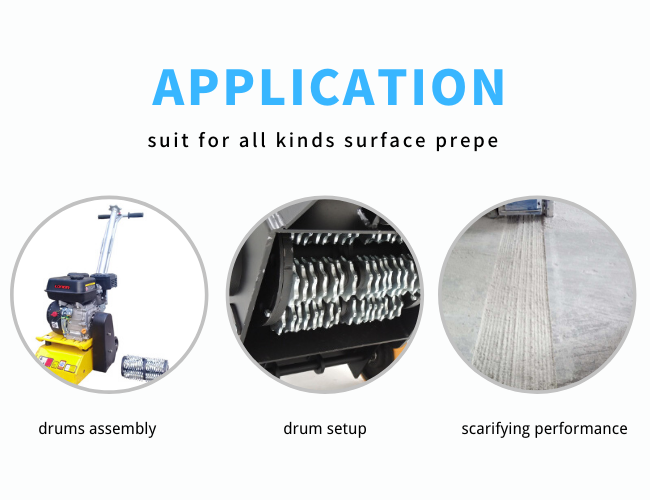 APPLICATION

suit for all kinds surface prepe

drums assembly

drum setup

scarifying performance